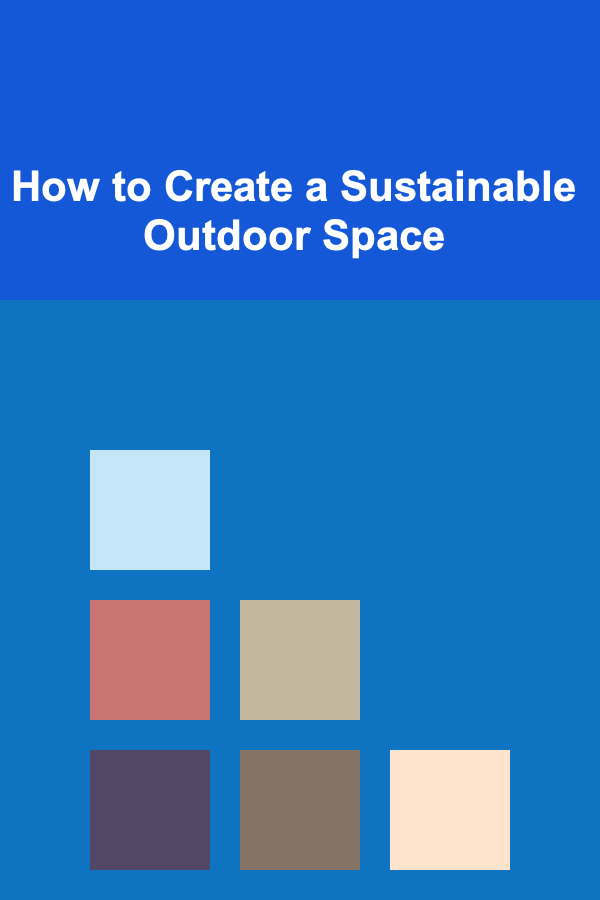 How to Create a Sustainable Outdoor Space